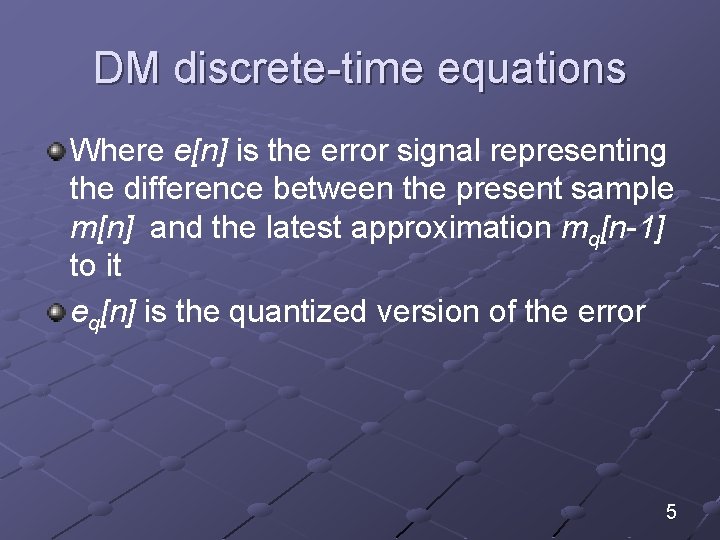 DM discrete-time equations

Where $e[n]$ is the error signal representing the difference between the present sample $m[n]$ and the latest approximation $m_q[n-1]$ to it

$e_q[n]$ is the quantized version of the error

5